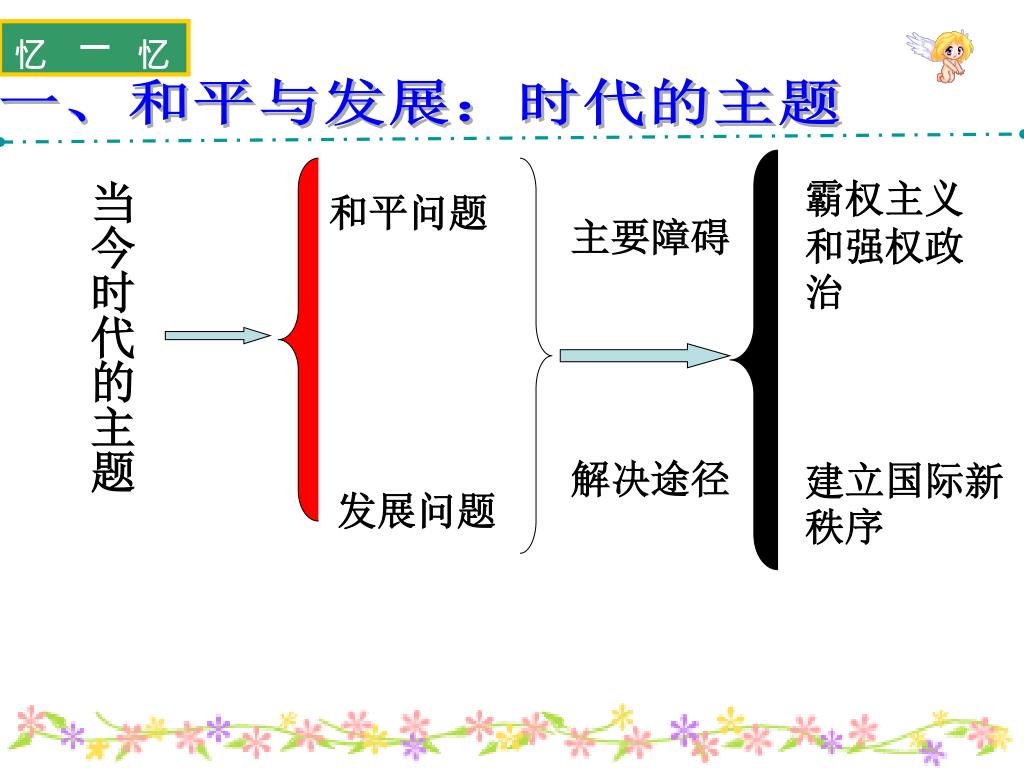 忆 一 忆

一、和平与发展：时代的主题

当今时代的主题

和平问题

发展问题

主要障碍

解决途径

霸权主义和强权政治

建立国际新秩序